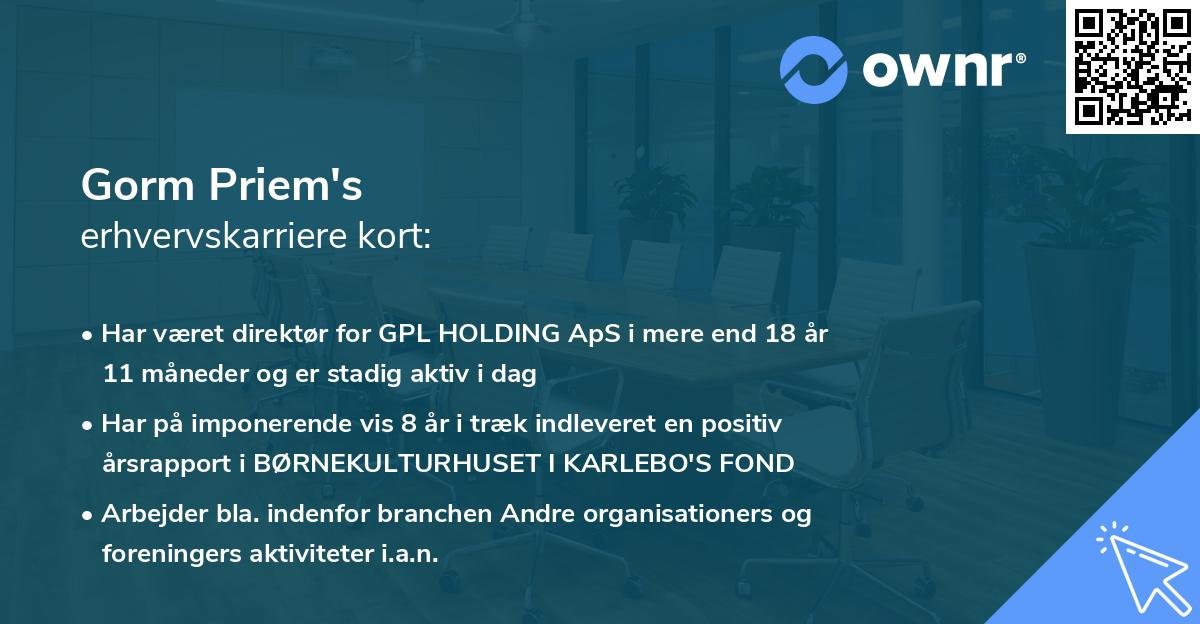 ownr®

Gorm Priem's
erhvervskarriere kort:

• Har været direktør for GPL HOLDING ApS i mere end 18 år 11 måneder og er stadig aktiv i dag

• Har på imponerende vis 8 år i træk indleveret en positiv årsrapport i BØRNEKULTURHUSET I KARLEBO'S FOND

• Arbejder bla. indenfor branchen Andre organisationers og foreningers aktiviteter i.a.n.